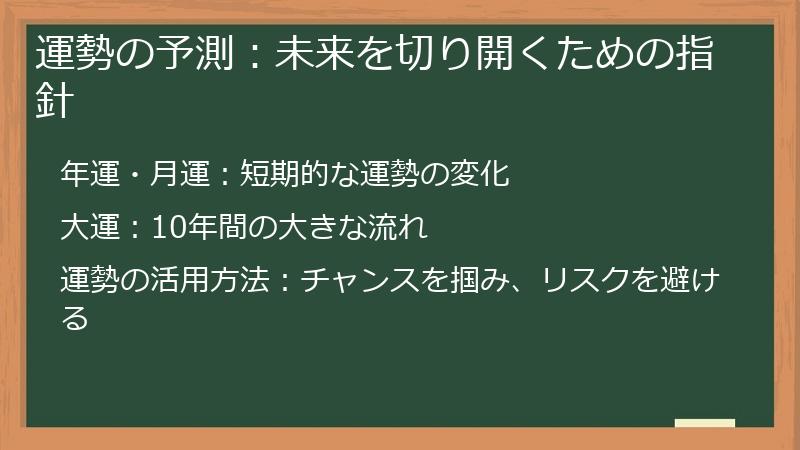 運勢の予測：未来を切り開くための指針

年運・月運：短期的な運勢の変化

大運：10年間の大きな流れ

運勢の活用方法：チャンスを掴み、リスクを避ける